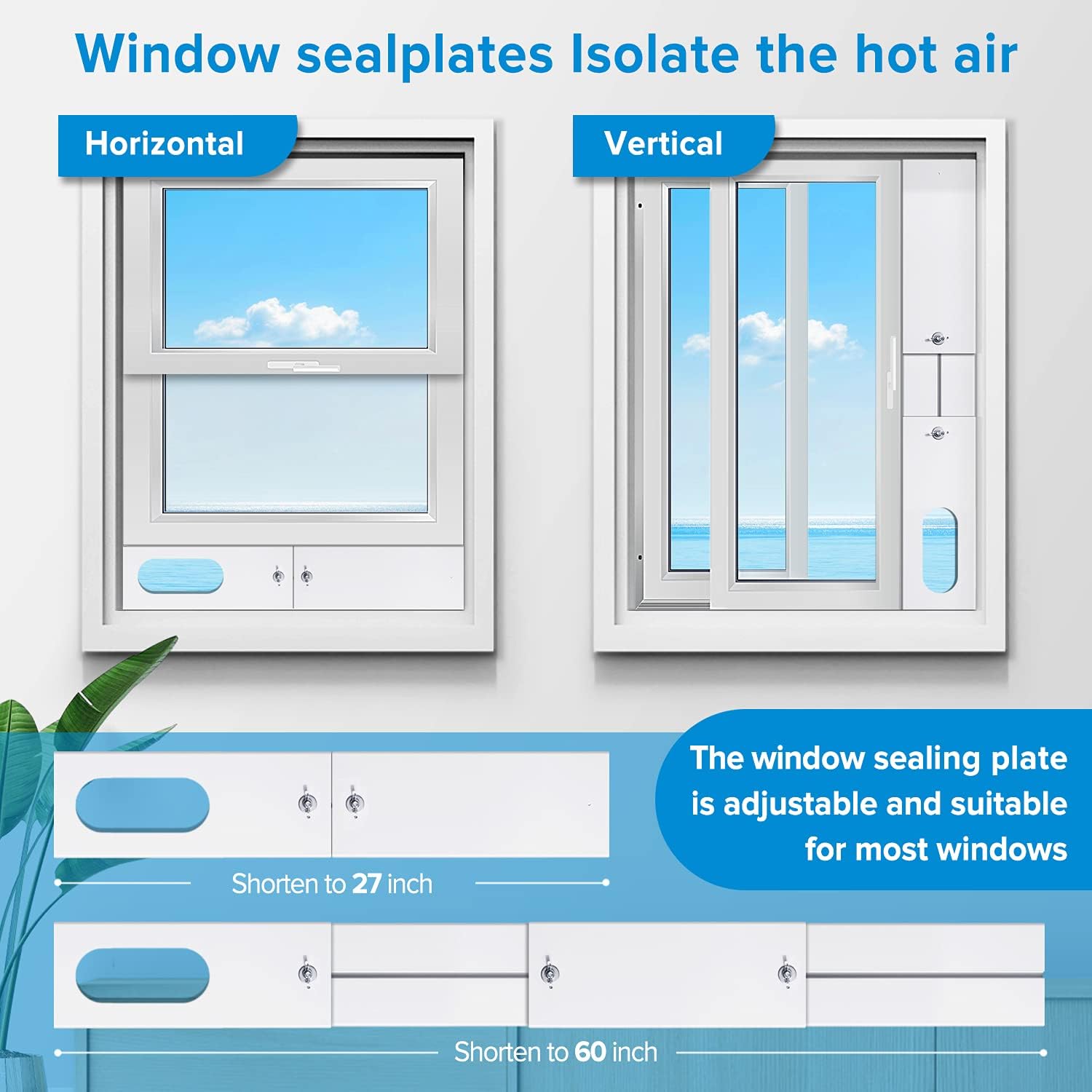 Window sealplates Isolate the hot air

Horizontal

Vertical

The window sealing plate is adjustable and suitable for most windows

Shorten to 27 inch

Shorten to 60 inch